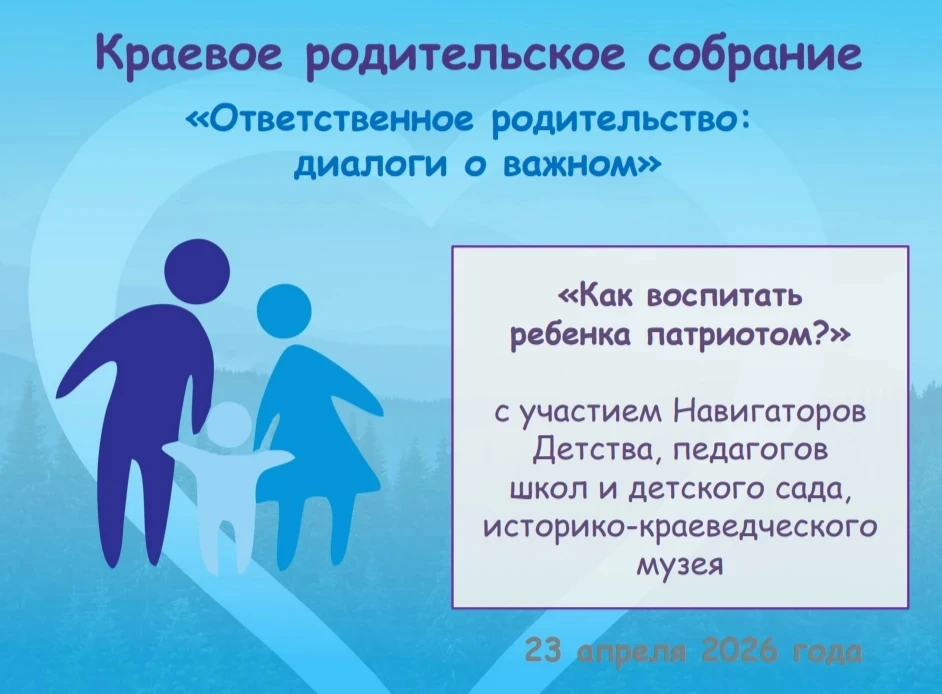 Краевое родительское собрание

«Ответственное родительство: диалоги о важном»

«Как воспитать ребенка патриотом?»

с участием Навигаторов Детства, педагогов школ и детского сада, историко-краеведческого музея

23 апреля 2026 года